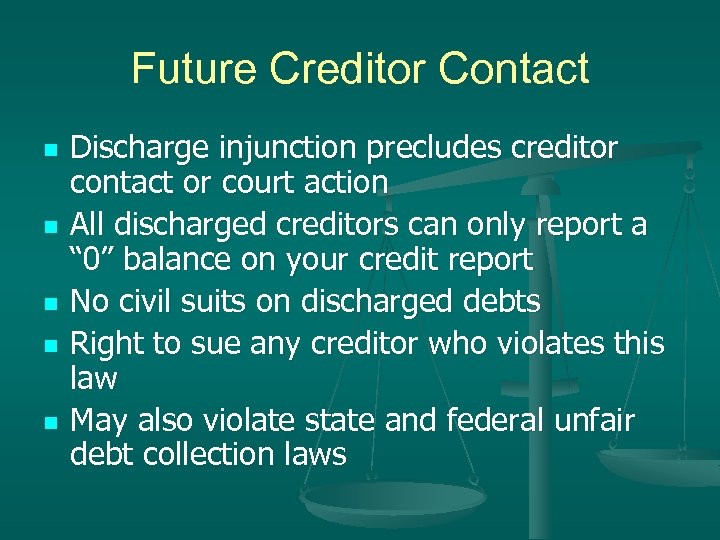 Future Creditor Contact

- Discharge injunction precludes creditor contact or court action
- All discharged creditors can only report a “0” balance on your credit report
- No civil suits on discharged debts
- Right to sue any creditor who violates this law
- May also violate state and federal unfair debt collection laws